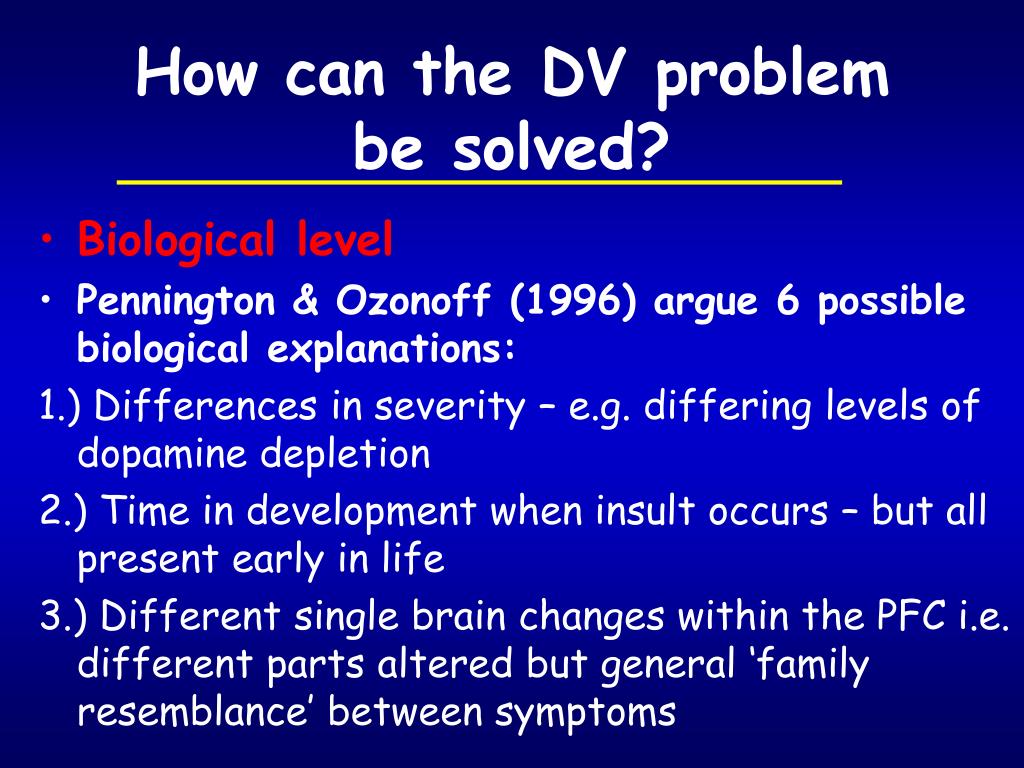 How can the DV problem be solved?

• Biological level

• Pennington & Ozonoff (1996) argue 6 possible biological explanations:

1.) Differences in severity – e.g. differing levels of dopamine depletion

2.) Time in development when insult occurs – but all present early in life

3.) Different single brain changes within the PFC i.e. different parts altered but general ‘family resemblance’ between symptoms